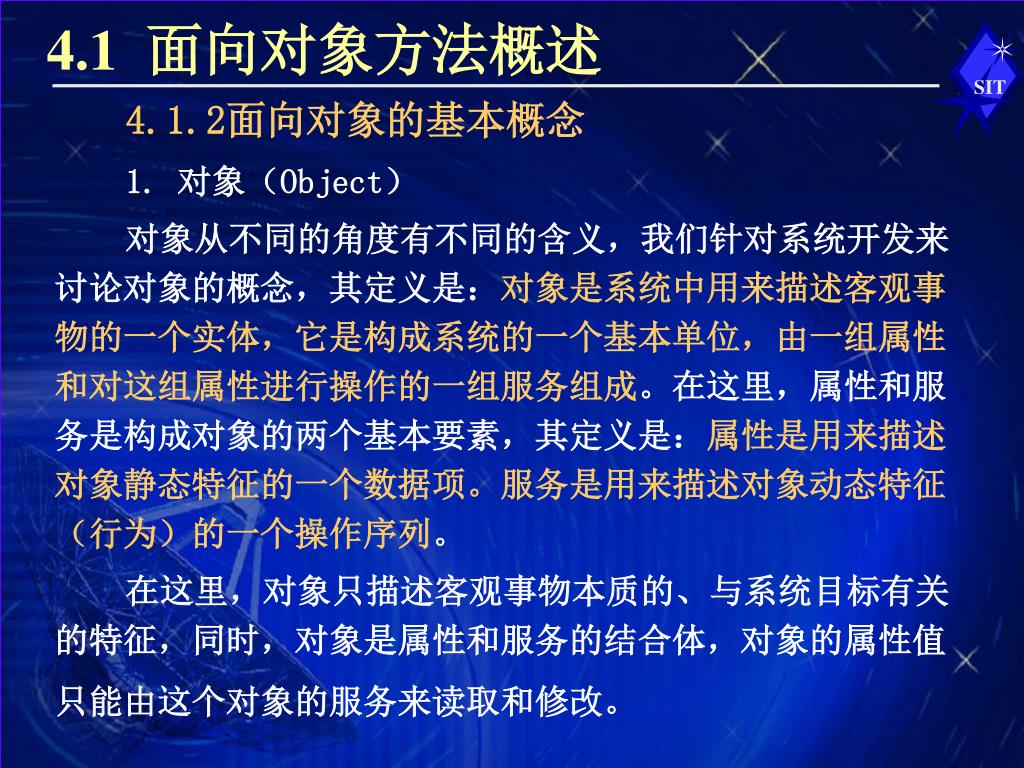 4.1 面向对象方法概述

SIT

4.1.2面向对象的基本概念

1. 对象（Object）

对象从不同的角度有不同的含义，我们针对系统开发来讨论对象的概念，其定义是：对象是系统中用来描述客观事物的一个实体，它是构成系统的一个基本单位，由一组属性和对这组属性进行操作的一组服务组成。在这里，属性和服务是构成对象的两个基本要素，其定义是：属性是用来描述对象静态特征的一个数据项。服务是用来描述对象动态特征（行为）的一个操作序列。

在这里，对象只描述客观事物本质的、与系统目标有关的特征，同时，对象是属性和服务的结合体，对象的属性值只能由这个对象的服务来读取和修改。